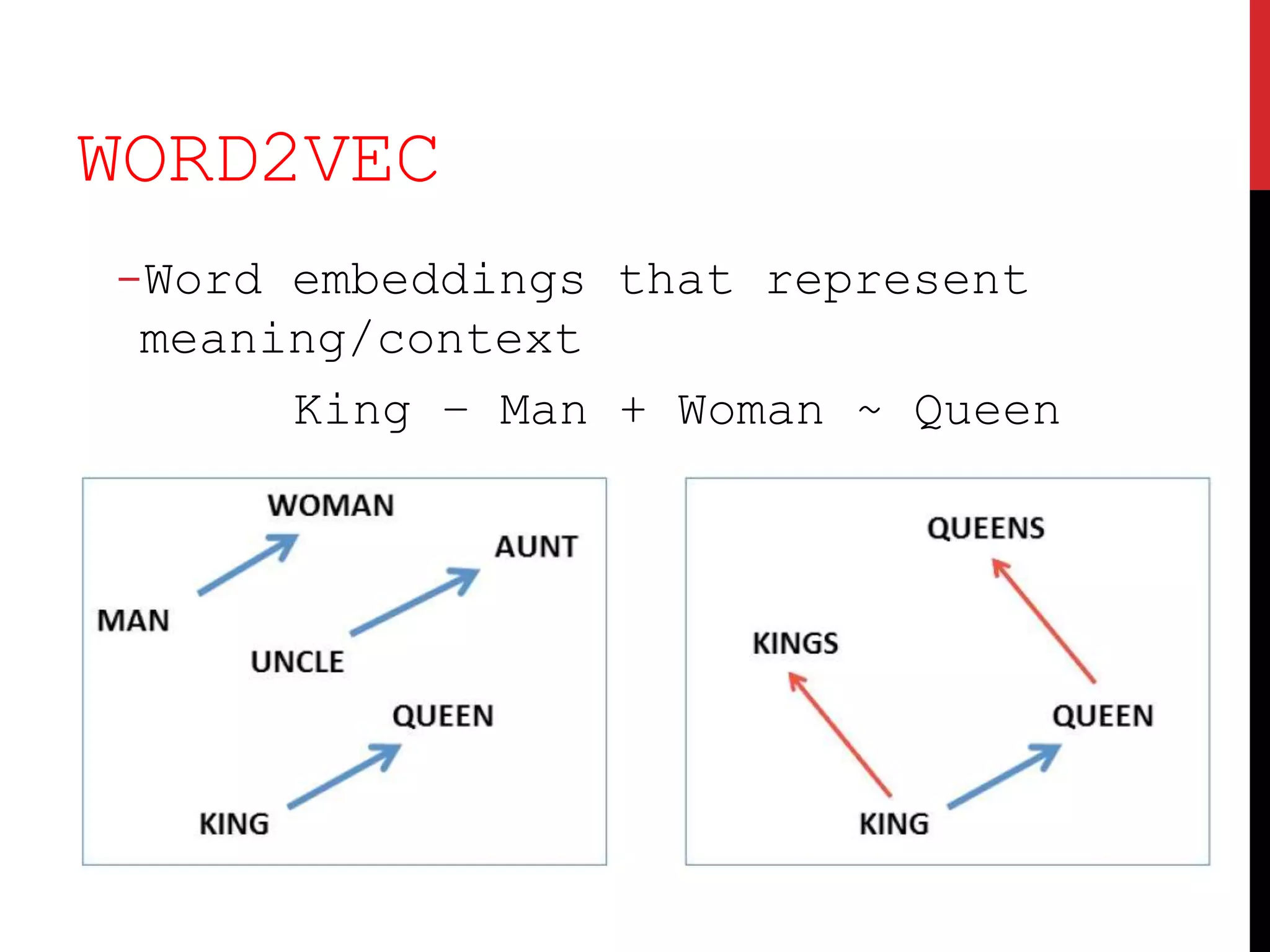 WORD2VEC

–Word embeddings that represent meaning/context

King – Man + Woman ~ Queen

WOMAN

AUNT

MAN

UNCLE

QUEEN

KING

QUEENS

KINGS

QUEEN

KING